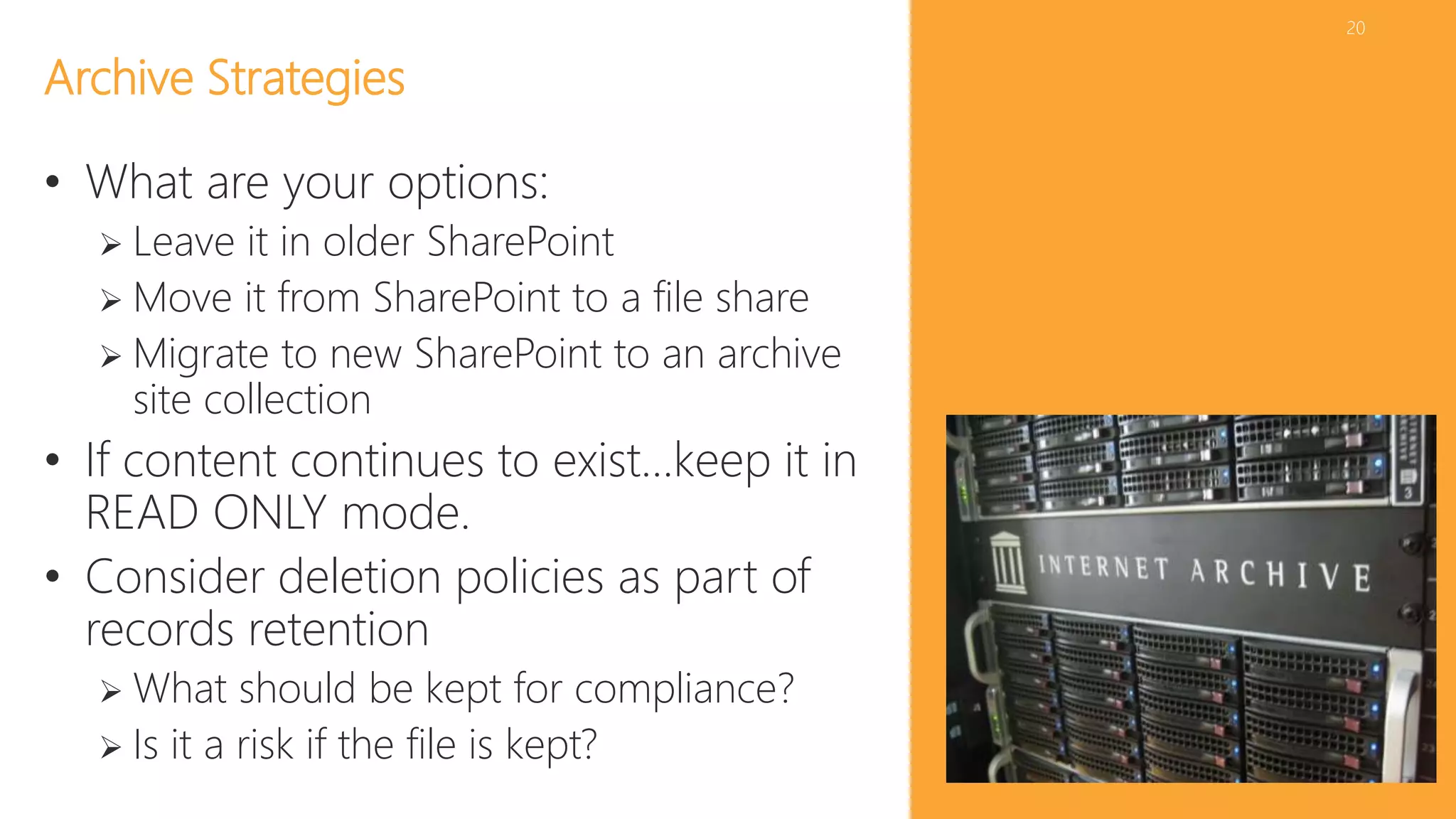 20

Archive Strategies

• What are your options:
  ➢ Leave it in older SharePoint
  ➢ Move it from SharePoint to a file share
  ➢ Migrate to new SharePoint to an archive site collection
• If content continues to exist…keep it in READ ONLY mode.
• Consider deletion policies as part of records retention
  ➢ What should be kept for compliance?
  ➢ Is it a risk if the file is kept?

INTERNET ARCHIVE